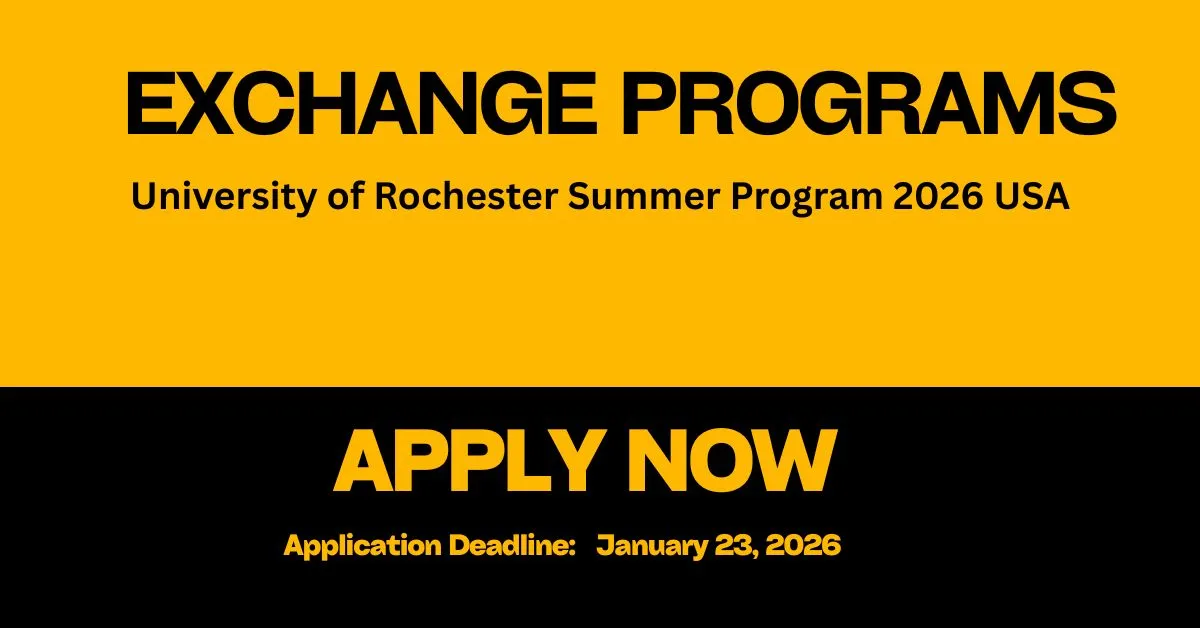 EXCHANGE PROGRAMS

University of Rochester Summer Program 2026 USA

APPLY NOW

Application Deadline: January 23, 2026